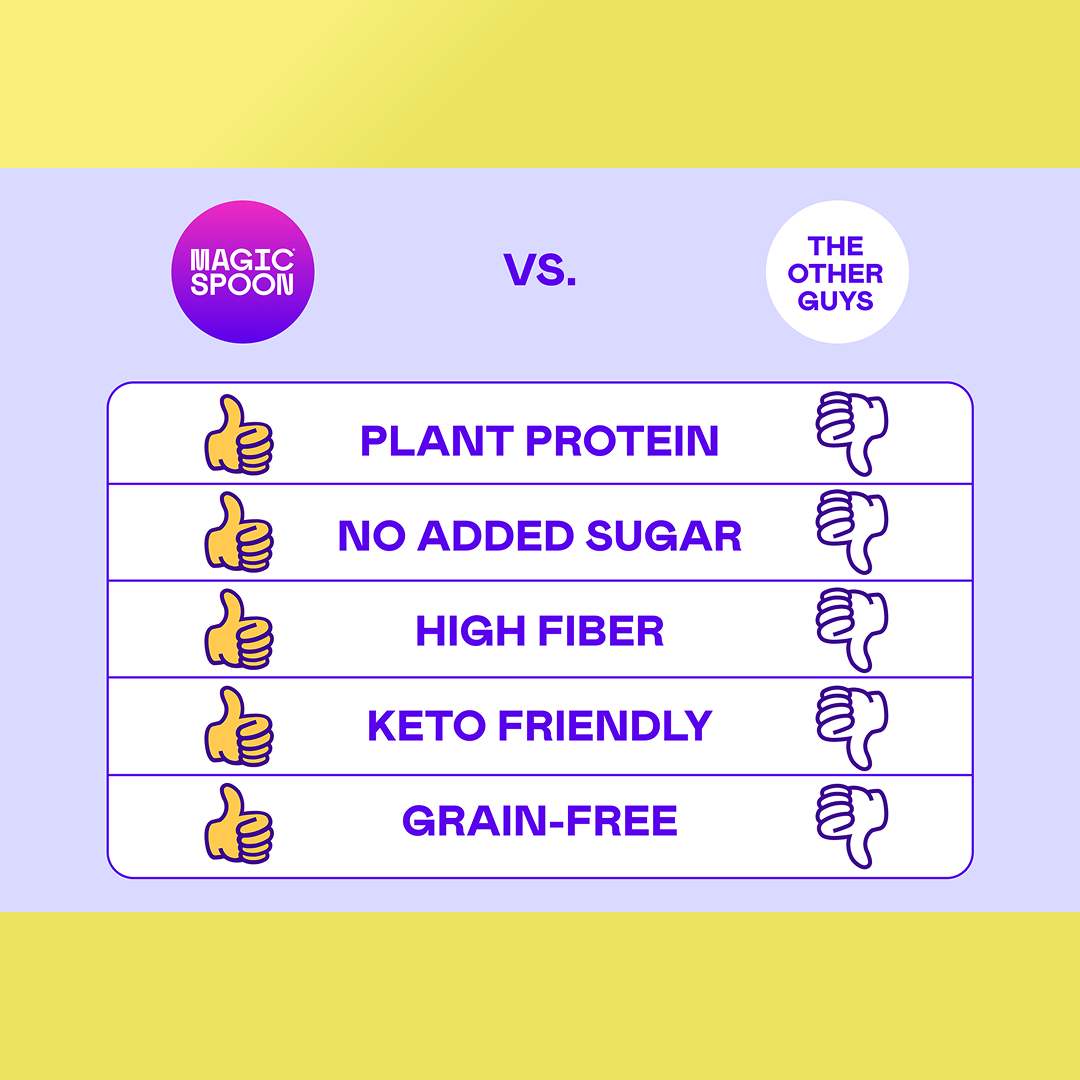 MAGIC SPOON

VS.

THE OTHER GUYS

PLANT PROTEIN

NO ADDED SUGAR

HIGH FIBER

KETO FRIENDLY

GRAIN-FREE